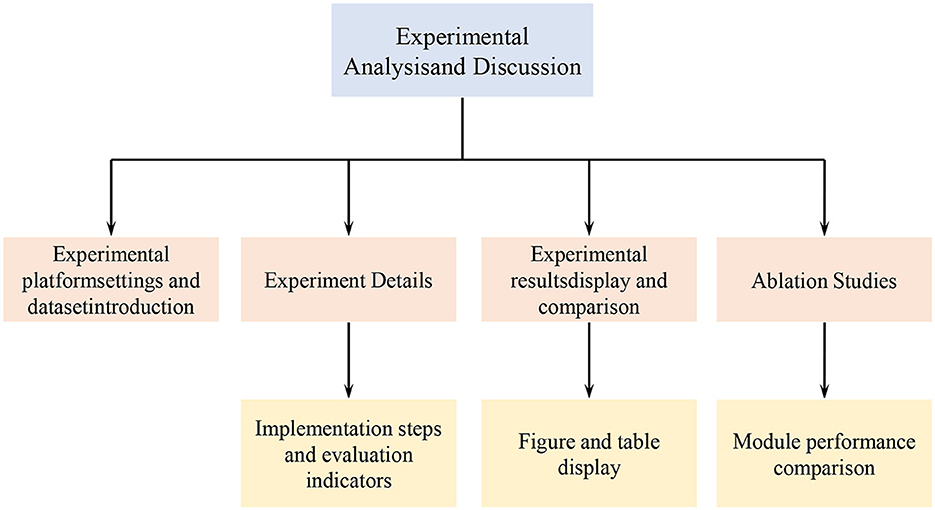 Experimental Analysisand Discussion

Experimental platformsettings and datasetintroduction

Experiment Details

Experimental resultsdisplay and comparison

Ablation Studies

Implementation steps and evaluation indicators

Figure and table display

Module performance comparison